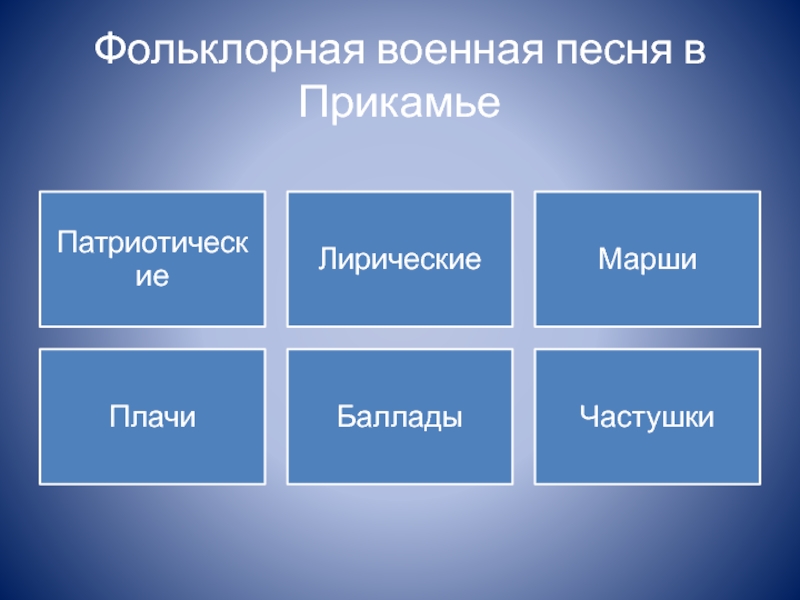 Фольклорная военная песня в Прикамье

Патриотические

Лирические

Марши

Плачи

Баллады

Частушки